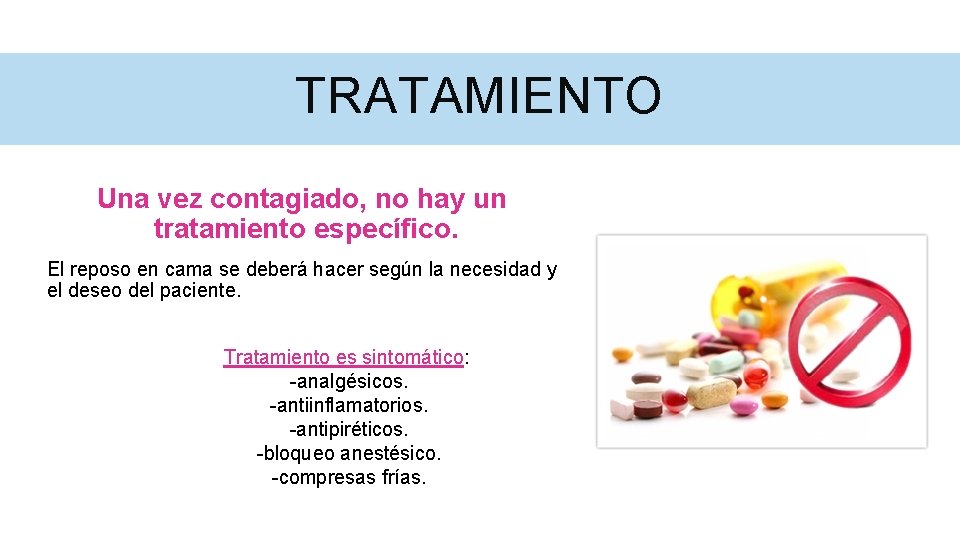 TRATAMIENTO

Una vez contagiado, no hay un tratamiento específico.

El reposo en cama se deberá hacer según la necesidad y el deseo del paciente.

Tratamiento es sintomático:
-analgésicos.
-antiinflamatorios.
-antipiréticos.
-bloqueo anestésico.
-compresas frías.